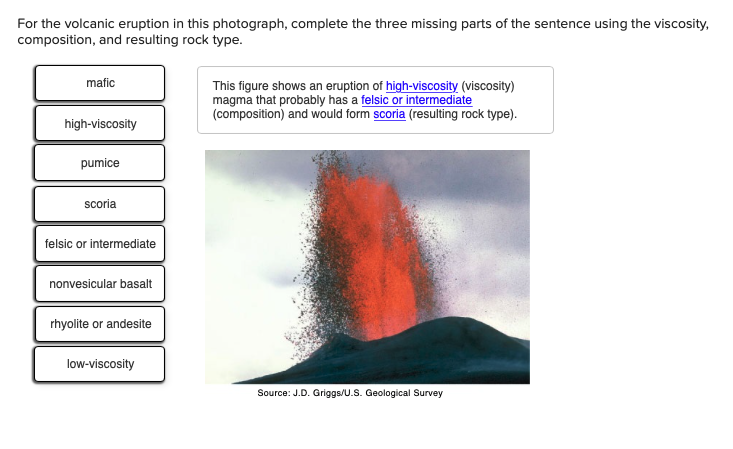 For the volcanic eruption in this photograph, complete the three missing parts of the sentence using the viscosity, composition, and resulting rock type.

mafic

high-viscosity

pumice

scoria

felsic or intermediate

nonvesicular basalt

rhyolite or andesite

low-viscosity

This figure shows an eruption of high-viscosity (viscosity) magma that probably has a felsic or intermediate (composition) and would form scoria (resulting rock type).

Source: J.D. Griggs/U.S. Geological Survey